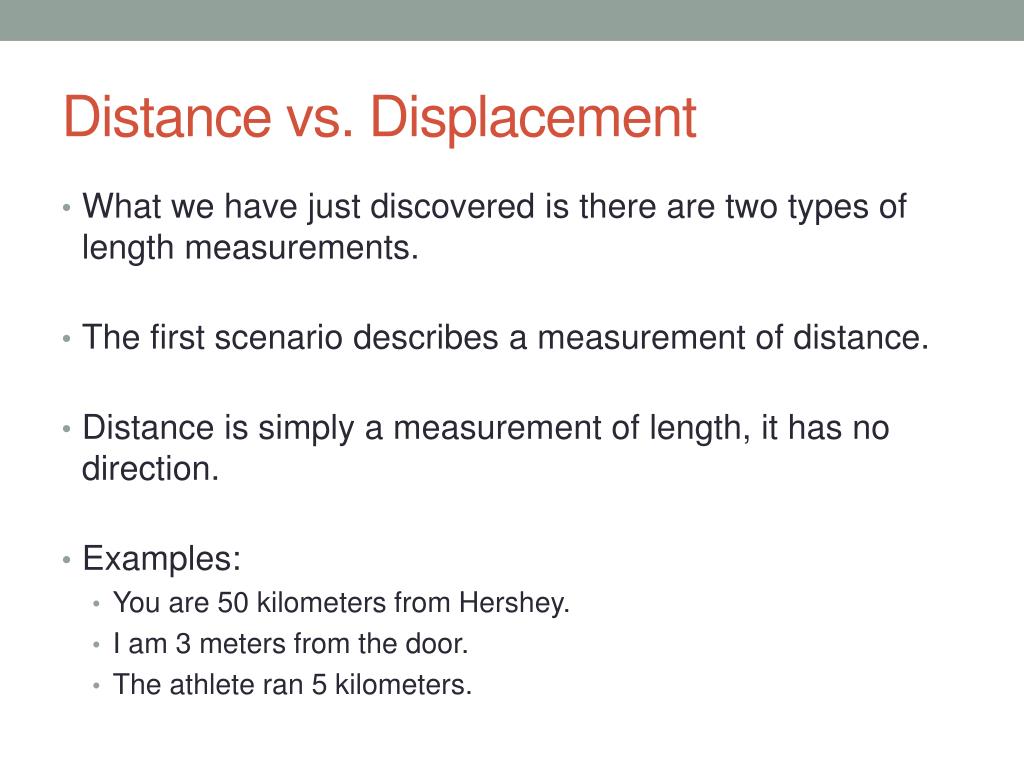 Distance vs. Displacement

• What we have just discovered is there are two types of length measurements.

• The first scenario describes a measurement of distance.

• Distance is simply a measurement of length, it has no direction.

• Examples:
  • You are 50 kilometers from Hershey.
  • I am 3 meters from the door.
  • The athlete ran 5 kilometers.